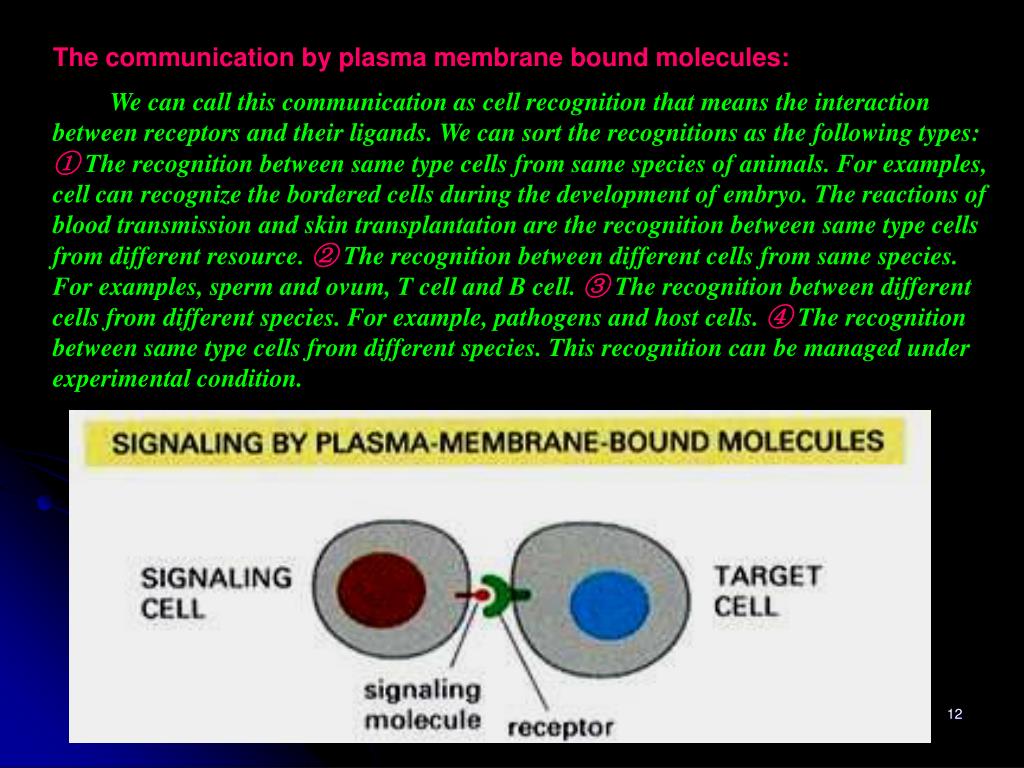 The communication by plasma membrane bound molecules:

We can call this communication as cell recognition that means the interaction between receptors and their ligands. We can sort the recognitions as the following types: ①The recognition between same type cells from same species of animals. For examples, cell can recognize the bordered cells during the development of embryo. The reactions of blood transmission and skin transplantation are the recognition between same type cells from different resource. ②The recognition between different cells from same species. For examples, sperm and ovum, T cell and B cell. ③The recognition between different cells from different species. For example, pathogens and host cells. ④The recognition between same type cells from different species. This recognition can be managed under experimental condition.

SIGNALING BY PLASMA-MEMBRANE-BOUND MOLECULES

SIGNALING CELL

TARGET CELL

signaling molecule

receptor

12